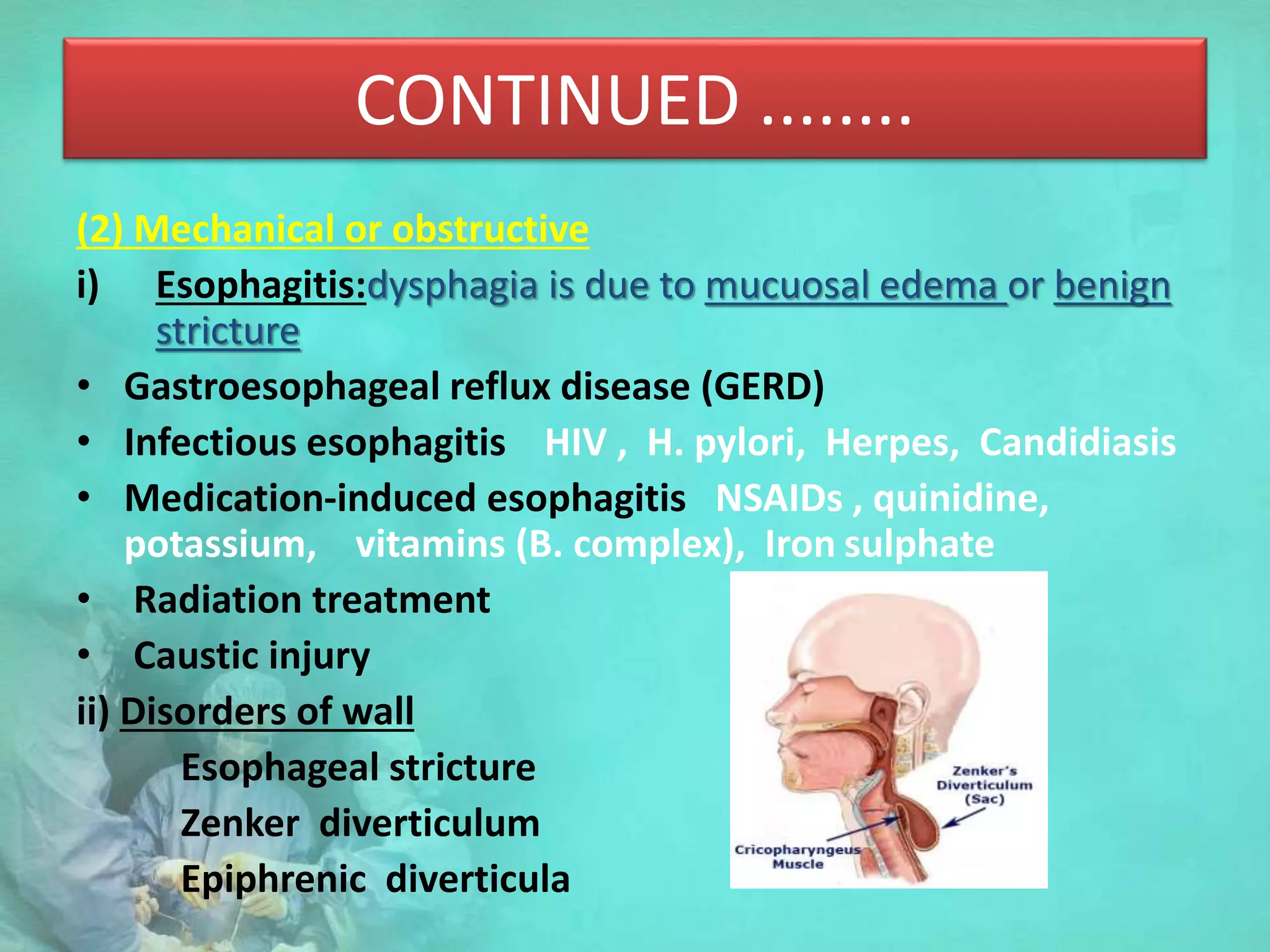 CONTINUED ........

(2) Mechanical or obstructive

i) Esophagitis:dysphagia is due to mucuosal edema or benign stricture

• Gastroesophageal reflux disease (GERD)
• Infectious esophagitis HIV , H. pylori, Herpes, Candidiasis
• Medication-induced esophagitis NSAIDs , quinidine, potassium, vitamins (B. complex), Iron sulphate
• Radiation treatment
• Caustic injury

ii) Disorders of wall

Esophageal stricture
Zenker diverticulum
Epiphrenic diverticula

Zenker's Diverticulum (Sac)

Cricopharyngeus Muscle